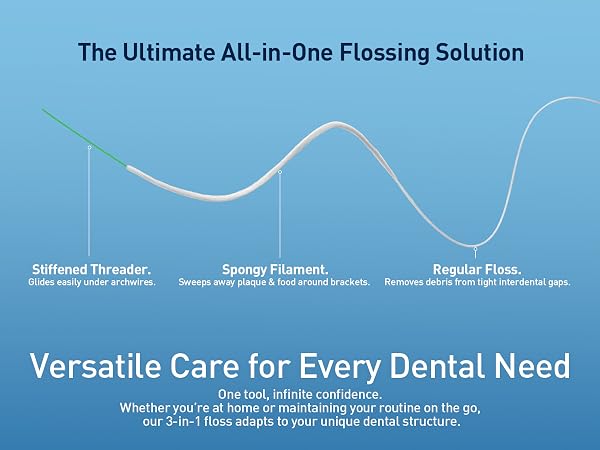 The Ultimate All-in-One Flossing Solution

Stiffened Threader.
Glides easily under archwires.

Spongy Filament.
Sweeps away plaque & food around brackets.

Regular Floss.
Removes debris from tight interdental gaps.

Versatile Care for Every Dental Need

One tool, infinite confidence.
Whether you're at home or maintaining your routine on the go, our 3-in-1 floss adapts to your unique dental structure.